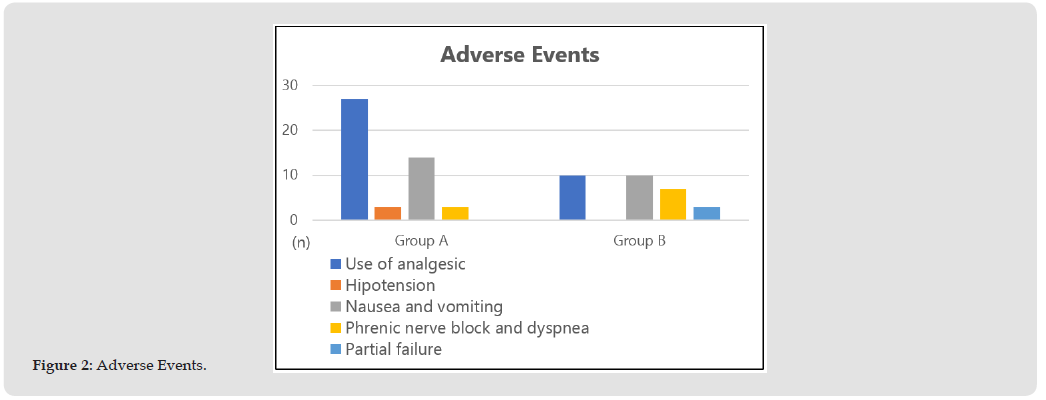 Adverse Events

30
20
10
0
(n)

Group A
Group B

Use of analgesic
Hipotension
Nausea and vomiting
Phrenic nerve block and dyspnea
Partial failure

Figure 2: Adverse Events.